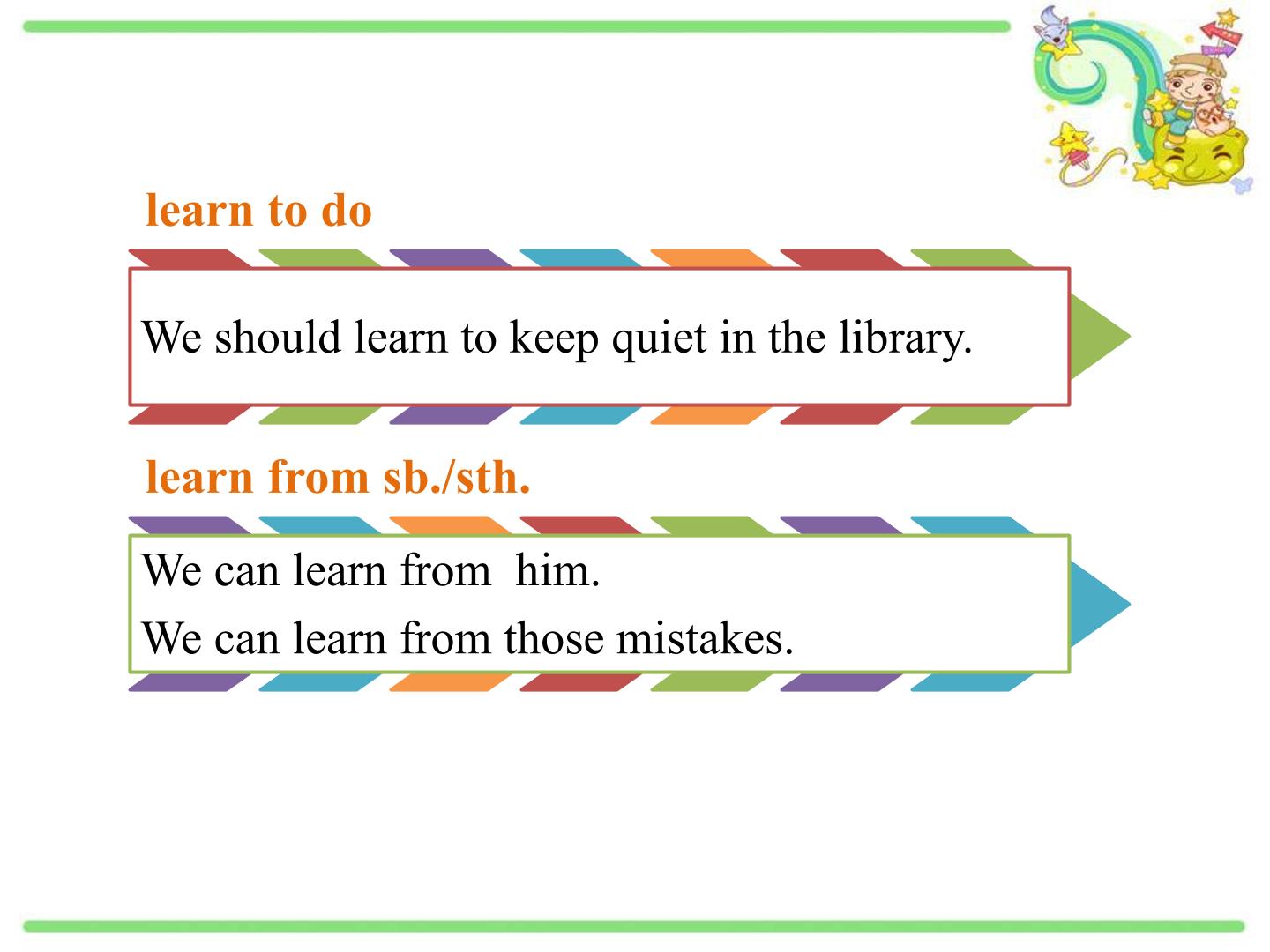 learn to do

We should learn to keep quiet in the library.

learn from sb./sth.

We can learn from  him.

We can learn from those mistakes.